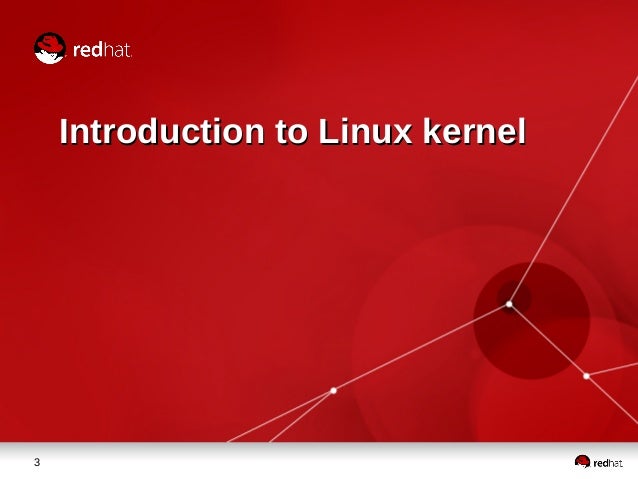 redhat.

Introduction to Linux kernel

3

redhat